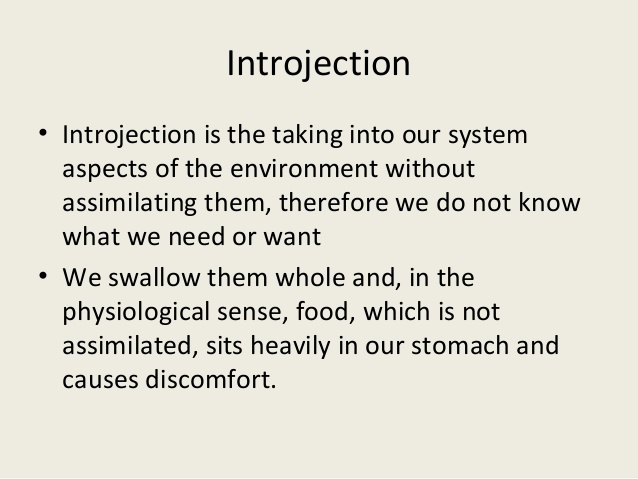 Introjection

• Introjection is the taking into our system aspects of the environment without assimilating them, therefore we do not know what we need or want

• We swallow them whole and, in the physiological sense, food, which is not assimilated, sits heavily in our stomach and causes discomfort.